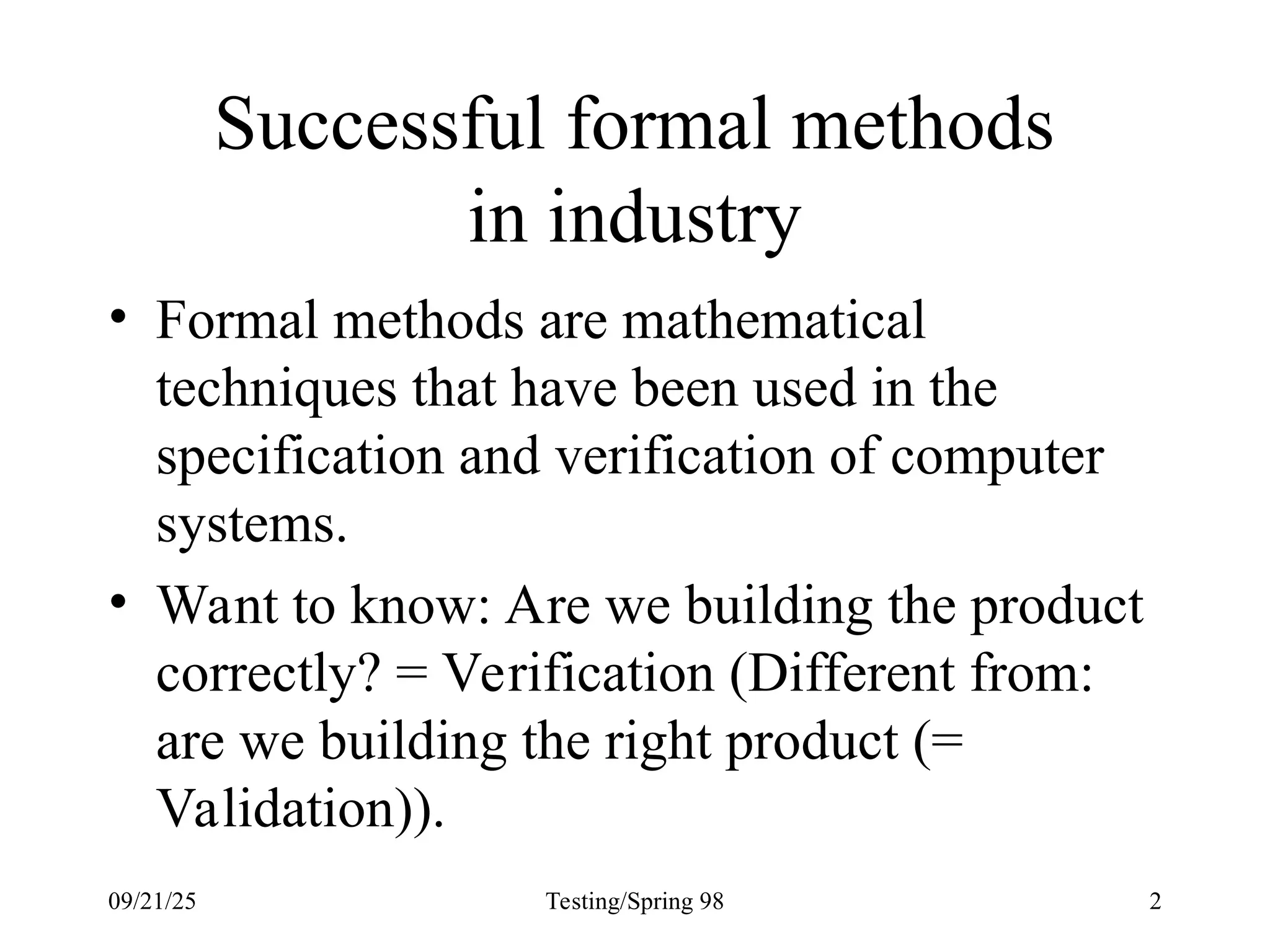 Successful formal methods in industry

• Formal methods are mathematical techniques that have been used in the specification and verification of computer systems.

• Want to know: Are we building the product correctly? = Verification (Different from: are we building the right product (= Validation)).

09/21/25

Testing/Spring 98

2